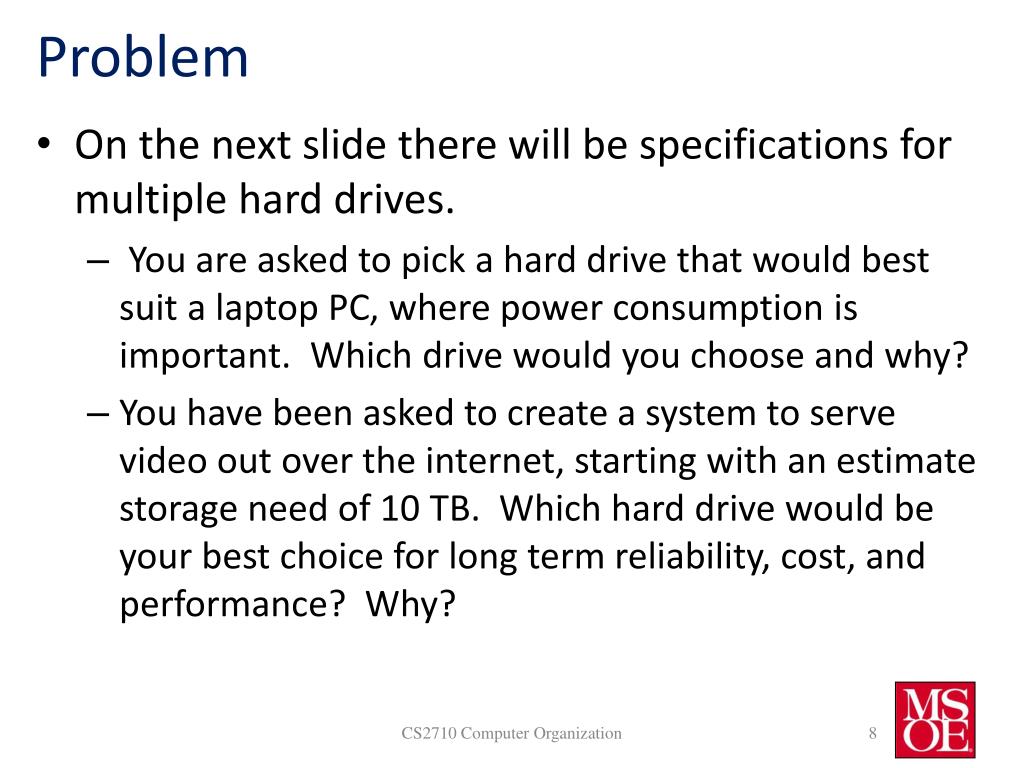 Problem

• On the next slide there will be specifications for multiple hard drives.
– You are asked to pick a hard drive that would best suit a laptop PC, where power consumption is important. Which drive would you choose and why?
– You have been asked to create a system to serve video out over the internet, starting with an estimate storage need of 10 TB. Which hard drive would be your best choice for long term reliability, cost, and performance? Why?

CS2710 Computer Organization

8

MSOE